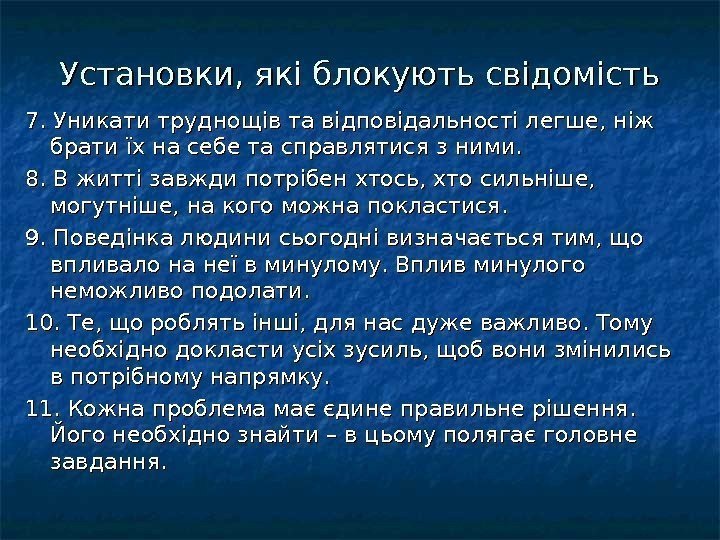 Установки, які блокують свідомість

7. Уникати труднощів та відповідальності легше, ніж брати їх на себе та справлятися з ними.

8. В житті завжди потрібен хтось, хто сильніше, могутніше, на кого можна покластися.

9. Поведінка людини сьогодні визначається тим, що впливало на неї в минулому. Вплив минулого неможливо подолати.

10. Те, що роблять інші, для нас дуже важливо. Тому необхідно докласти усіх зусиль, щоб вони змінились в потрібному напрямку.

11. Кожна проблема має єдине правильне рішення. Його необхідно знайти – в цьому полягає головне завдання.